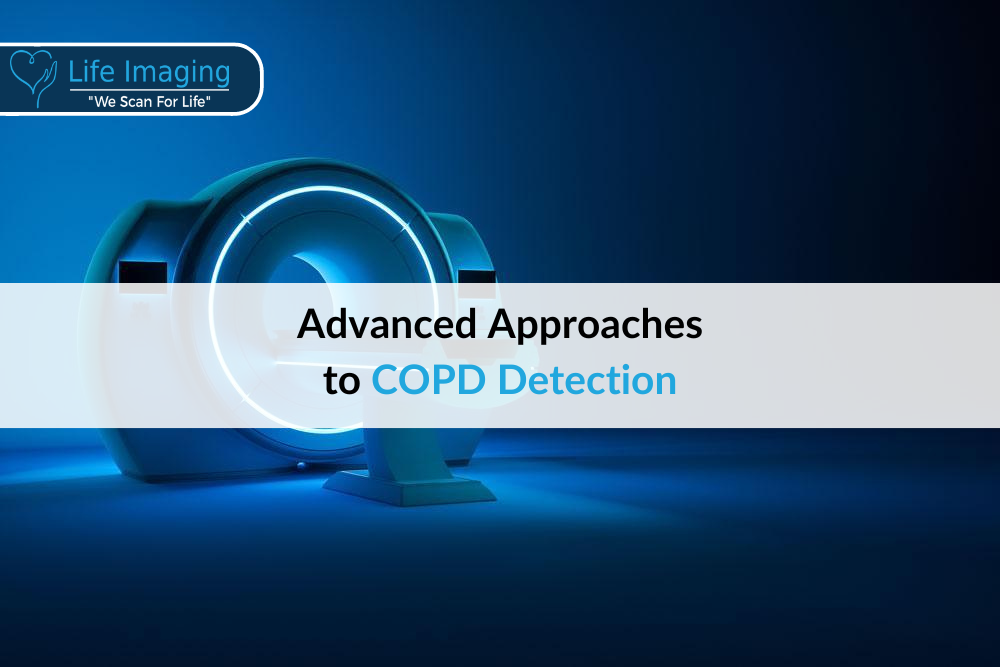 Life Imaging
"We Scan For Life"

Advanced Approaches to COPD Detection